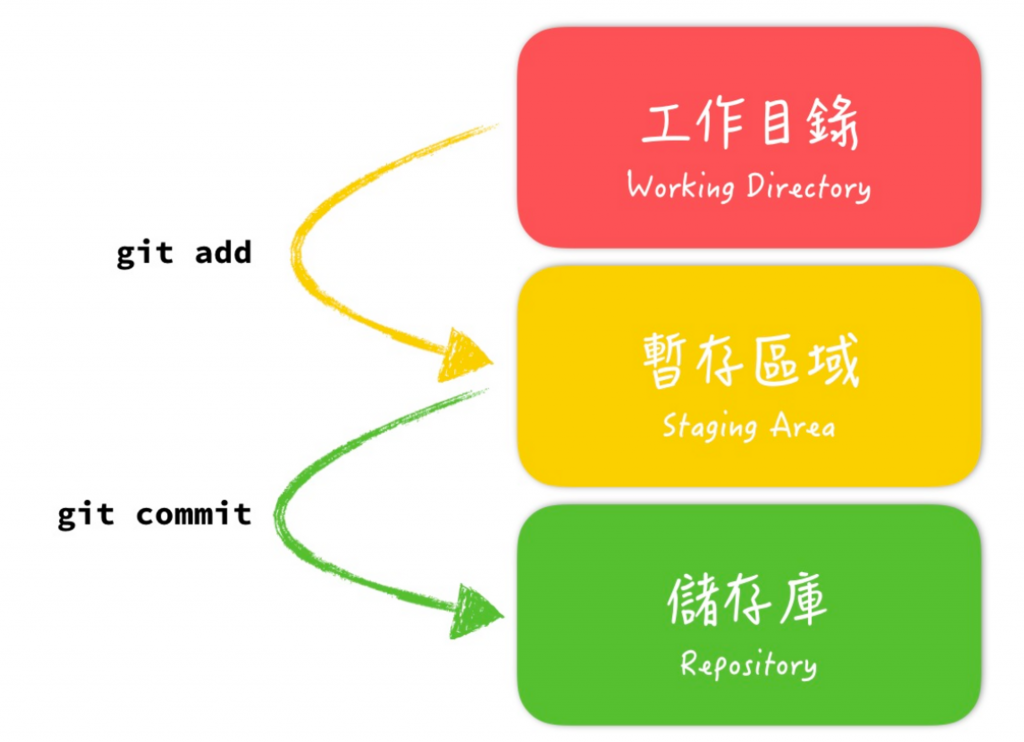 工作目錄
Working Directory

git add

暫存區域
Staging Area

git commit

儲存庫
Repository